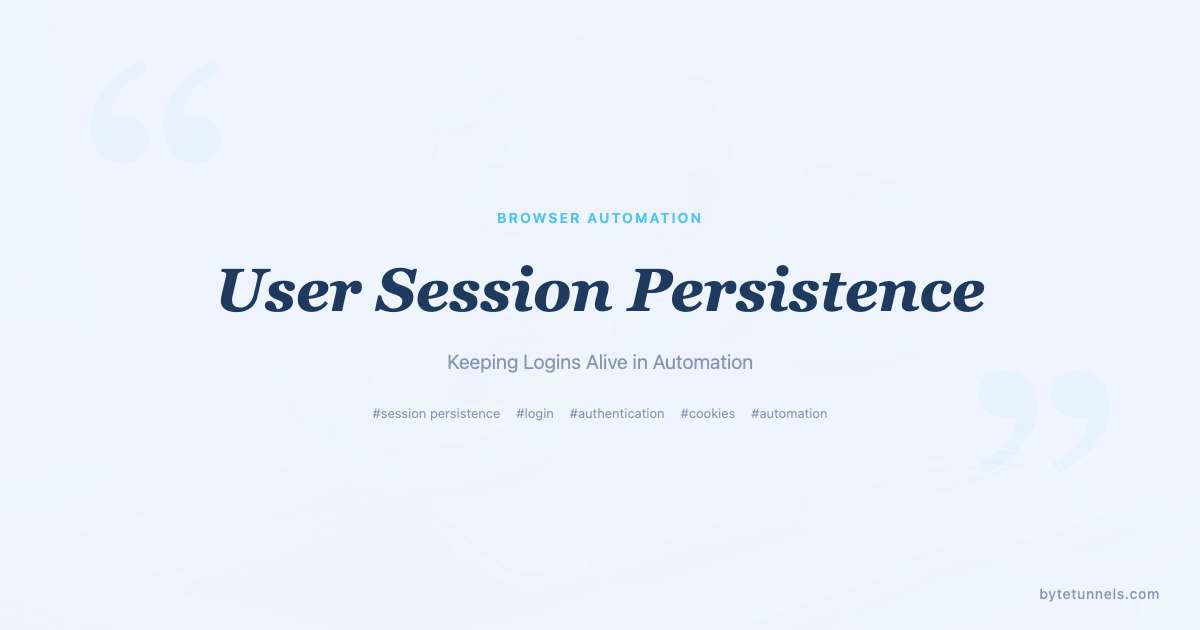 BROWSER AUTOMATION

User Session Persistence

Keeping Logins Alive in Automation

#session persistence #login #authentication #cookies #automation

bytetunnels.com